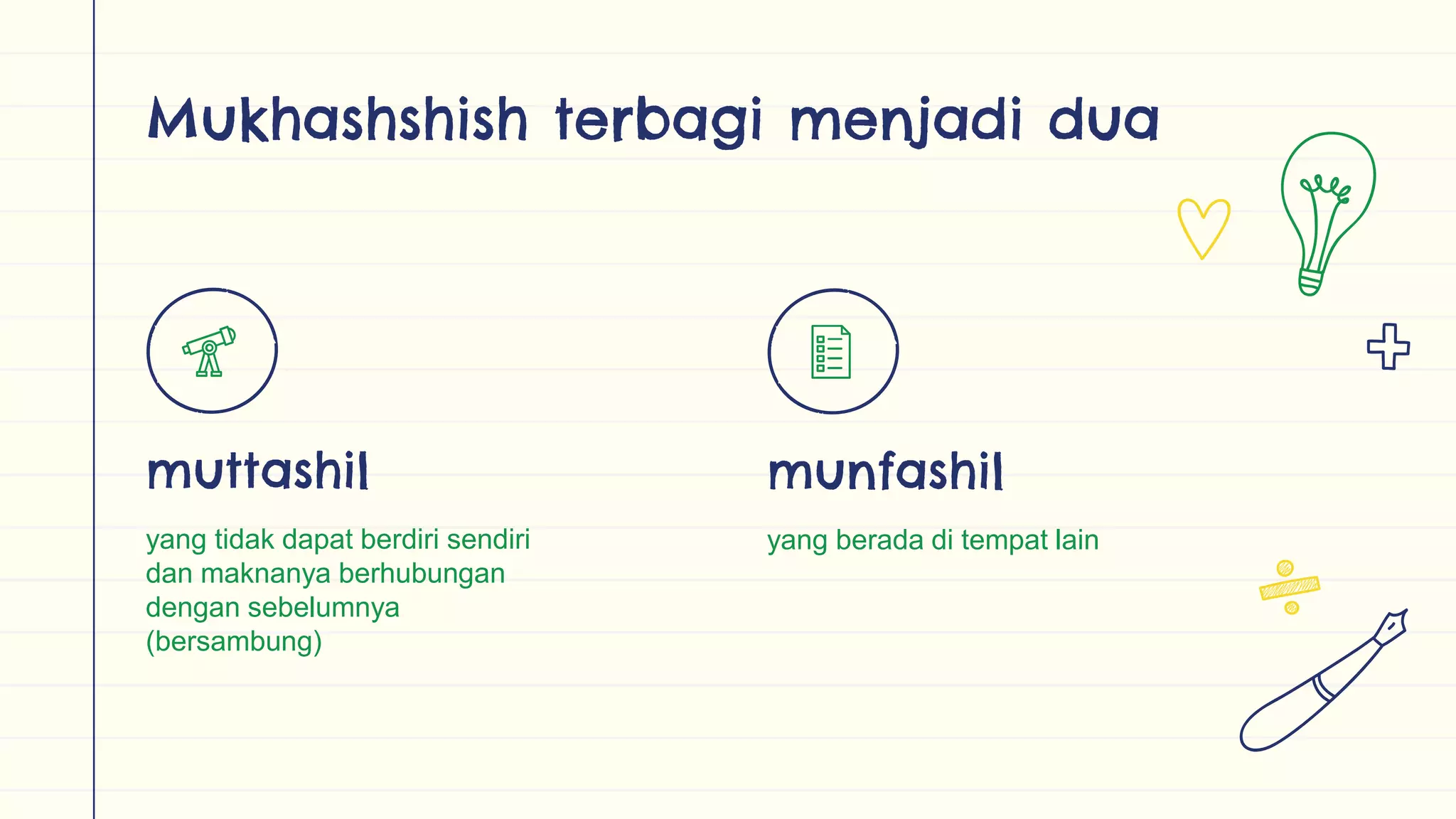 Mukhashshish terbagi menjadi dua

muttashil

yang tidak dapat berdiri sendiri dan maknanya berhubungan dengan sebelumnya (bersambung)

munfashil

yang berada di tempat lain